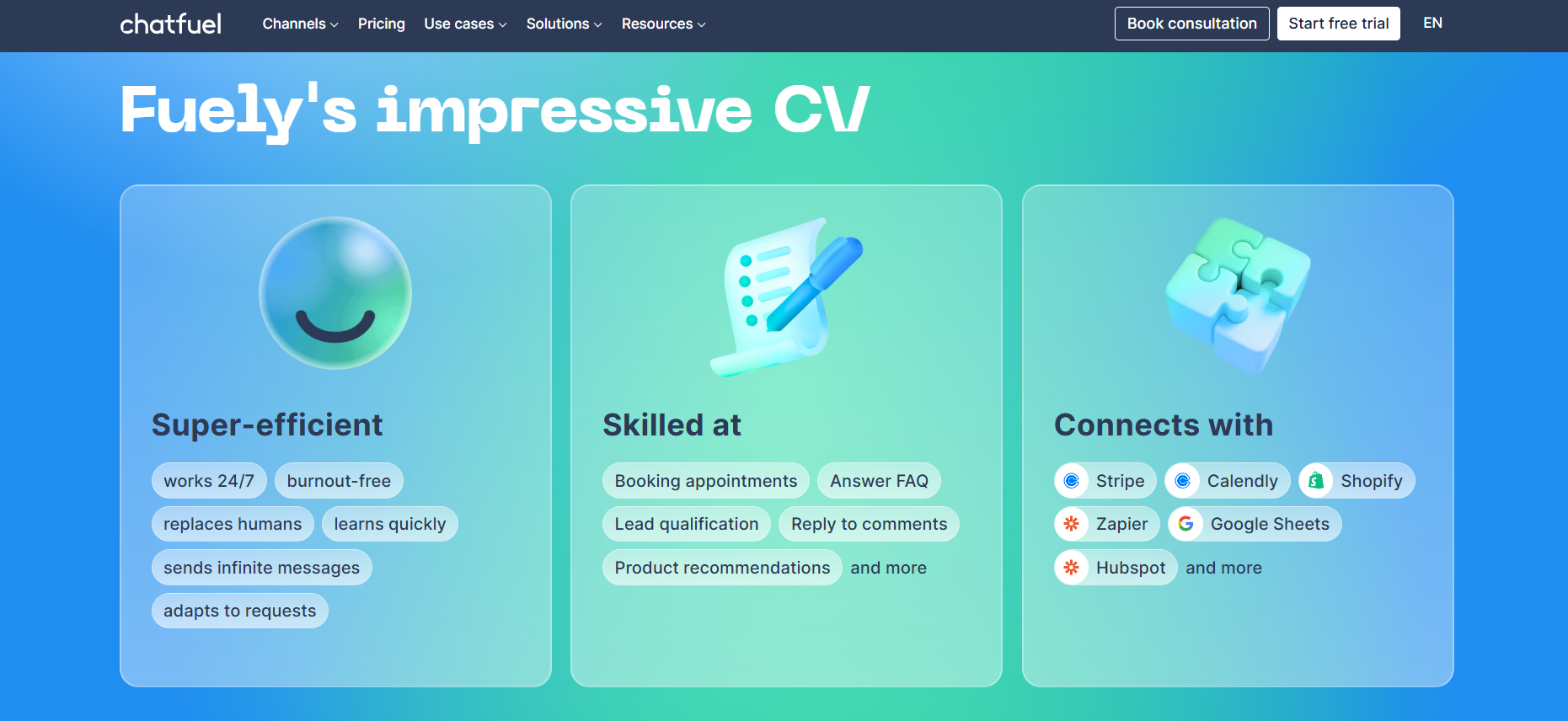 chatfuel Channels Pricing Use cases Solutions Resources Book consultation Start free trial EN

Fuely's impressive CV

Super-efficient

works 24/7 burnout-free

replaces humans learns quickly

sends infinite messages

adapts to requests

Skilled at

Booking appointments Answer FAQ

Lead qualification Reply to comments

Product recommendations and more

Connects with

Stripe Calendly Shopify

Zapier Google Sheets

Hubspot and more